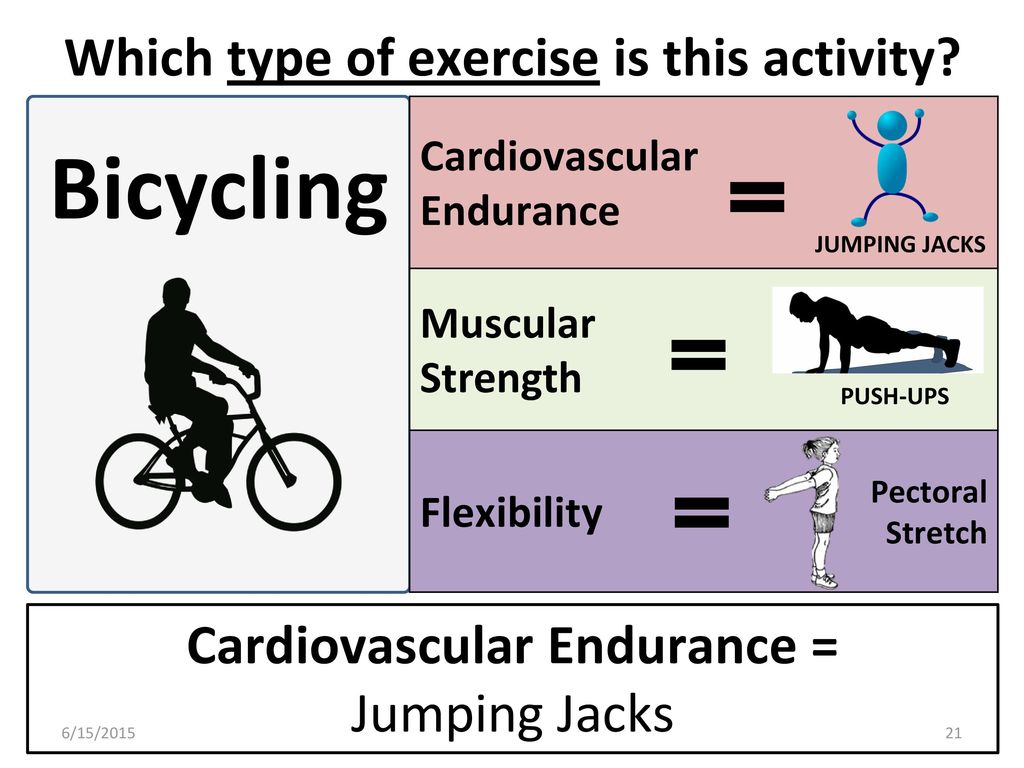 Which type of exercise is this activity?

Bicycling

Cardiovascular Endurance =

JUMPING JACKS

Muscular Strength =

PUSH-UPS

Flexibility =

Pectoral Stretch

Cardiovascular Endurance =
Jumping Jacks

6/15/2015

21